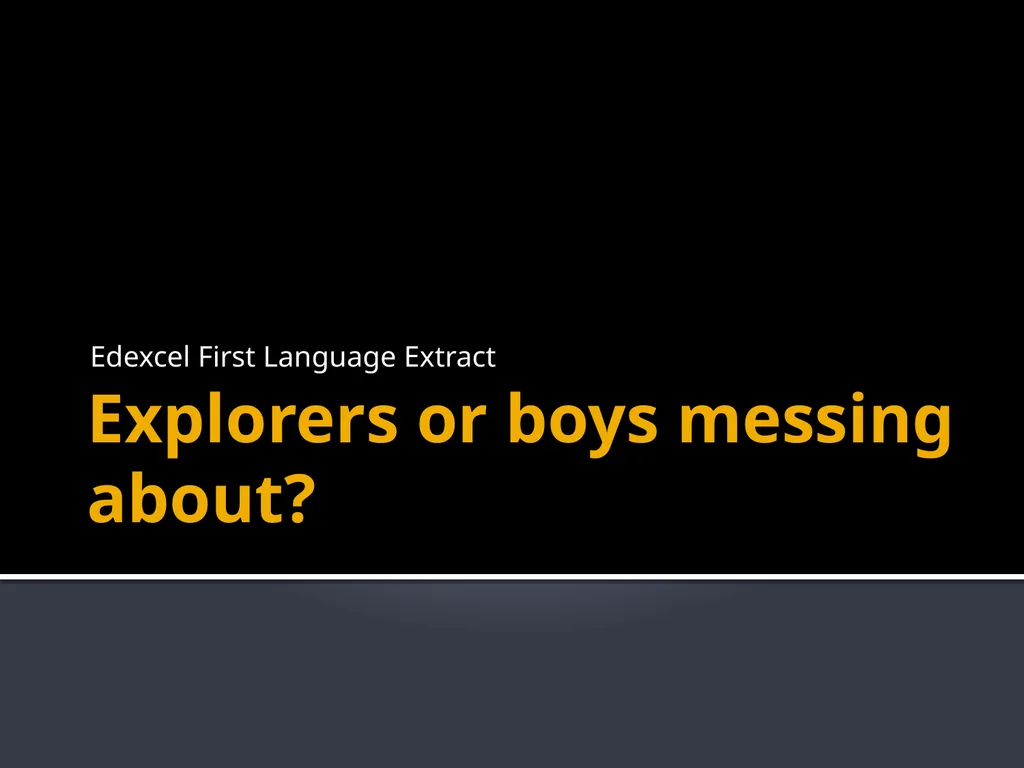 Edexcel First Language Extract

Explorers or boys messing about?